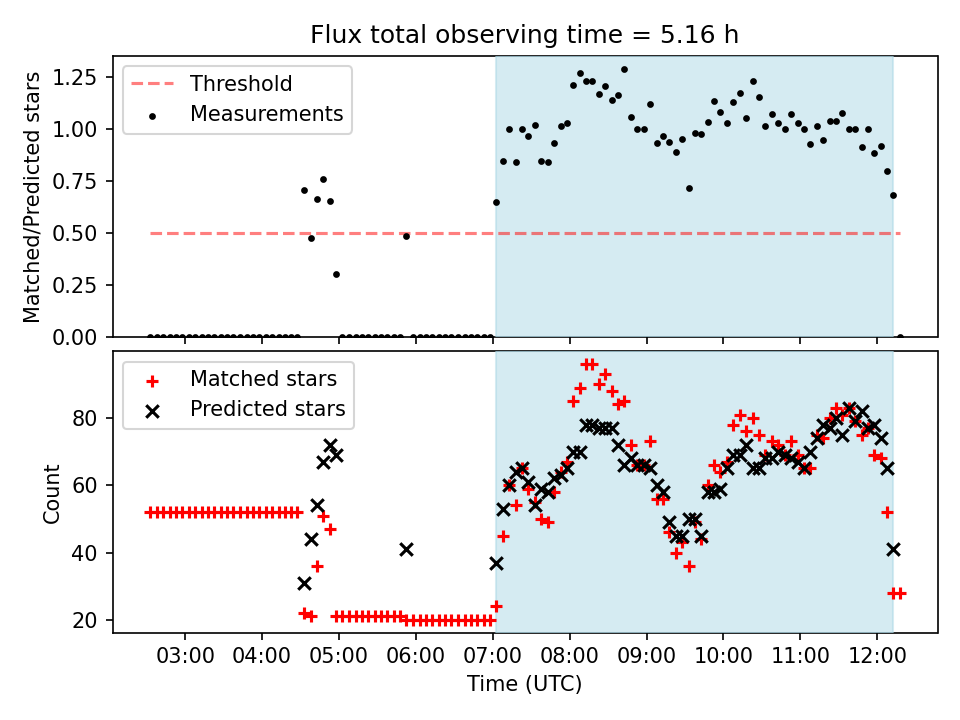 Flux total observing time = 5.16 h

Threshold
Measurements

Matched/Predicted stars

1.25
1.00
0.75
0.50
0.25
0.00

Matched stars
Predicted stars

Count

80
60
40
20

03:00
04:00
05:00
06:00
07:00
08:00
09:00
10:00
11:00
12:00

Time (UTC)